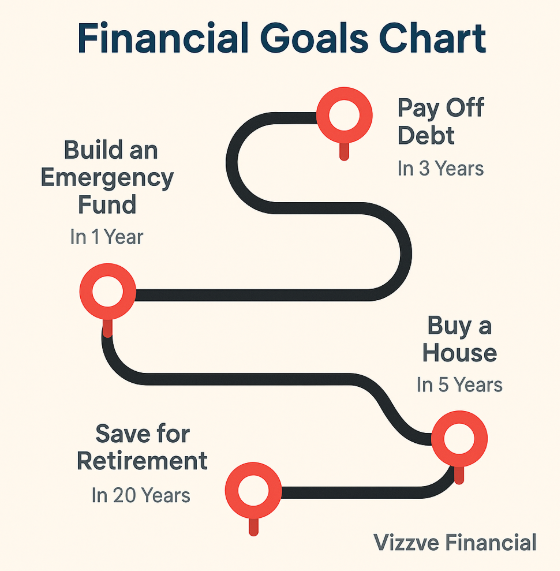 Financial Goals Chart

Pay Off Debt
In 3 Years

Build an Emergency Fund
In 1 Year

Buy a House
In 5 Years

Save for Retirement
In 20 Years

Vizzve Financial